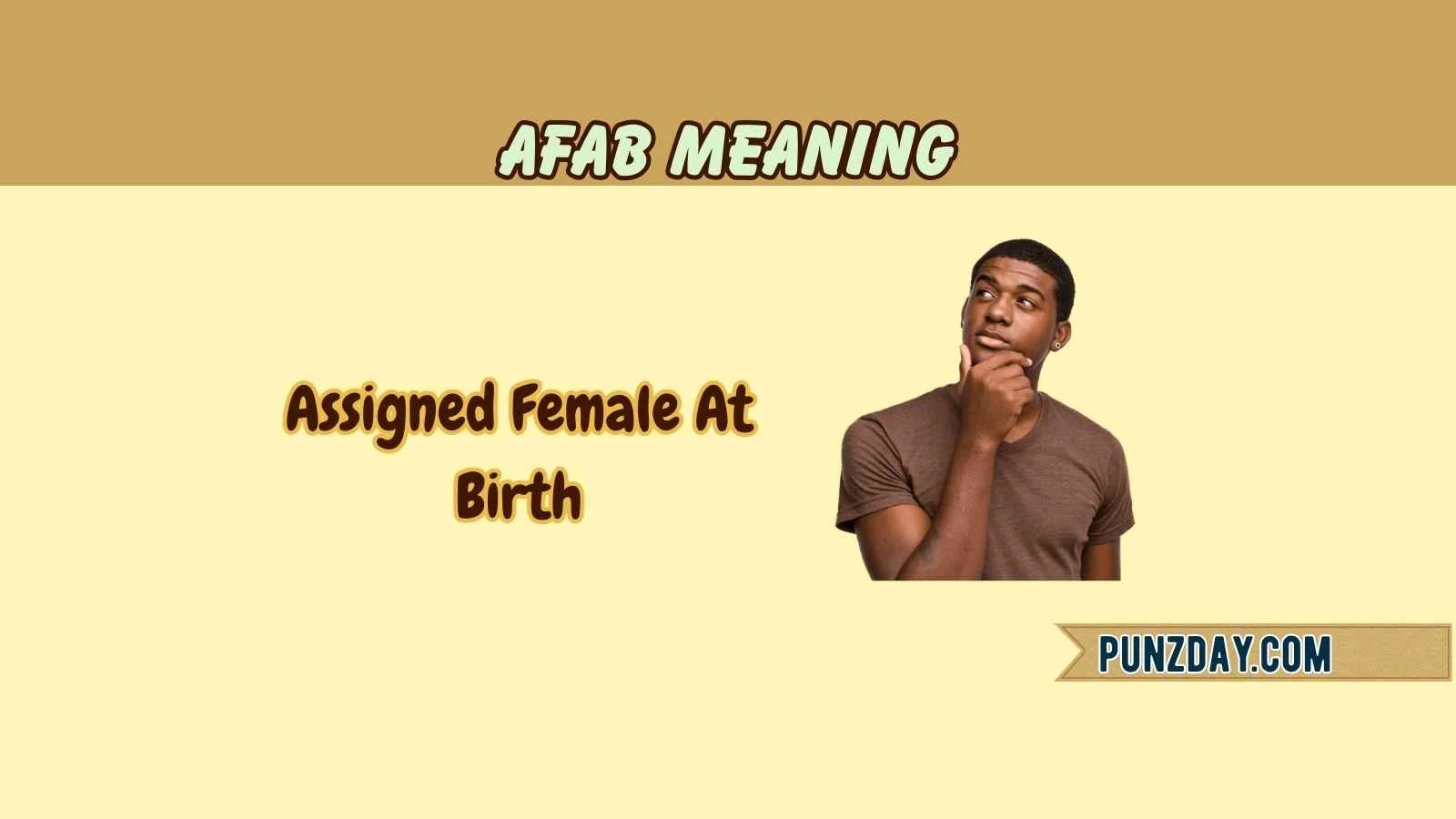 AFAB MEANING

Assigned Female At Birth

PUNZDAY.COM